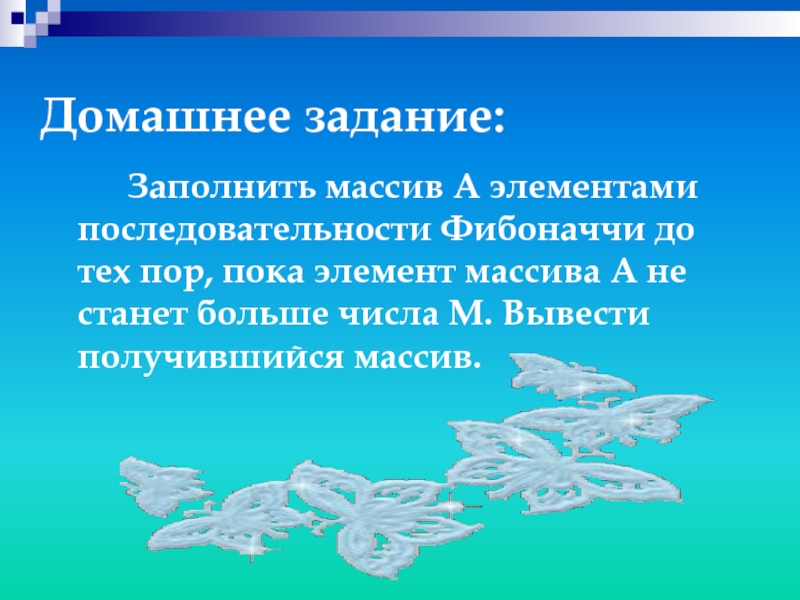 Домашнее задание:

Заполнить массив А элементами последовательности Фибоначчи до тех пор, пока элемент массива А не станет больше числа М. Вывести получившийся массив.